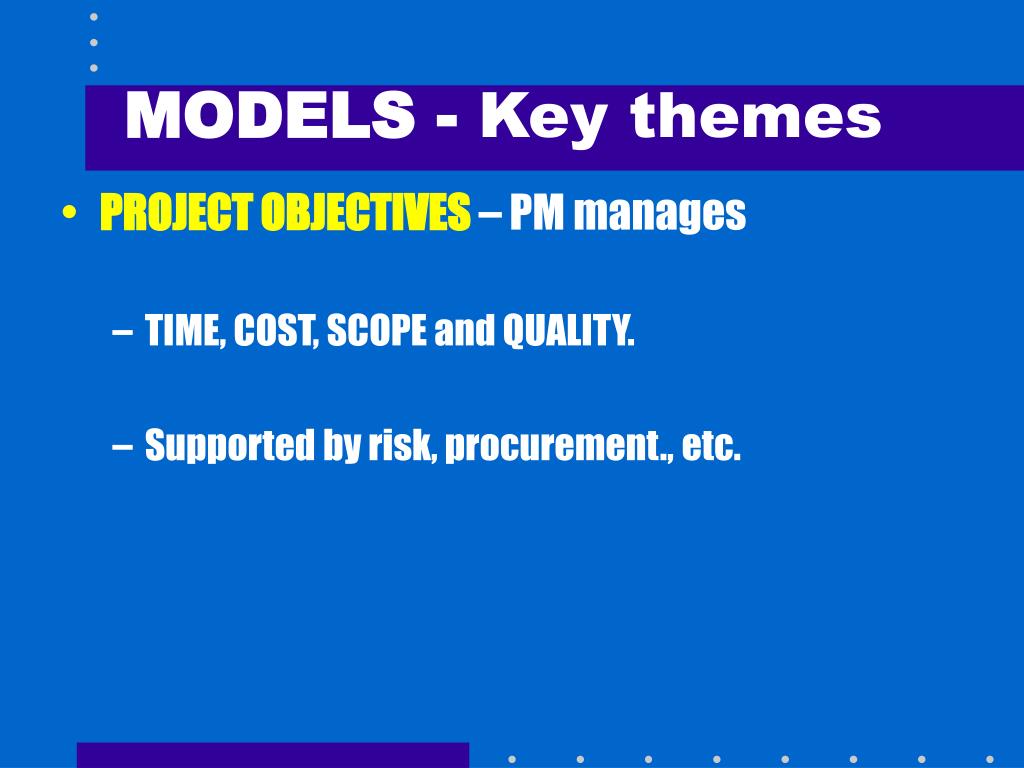 MODELS - Key themes

• PROJECT OBJECTIVES – PM manages

– TIME, COST, SCOPE and QUALITY.

– Supported by risk, procurement., etc.